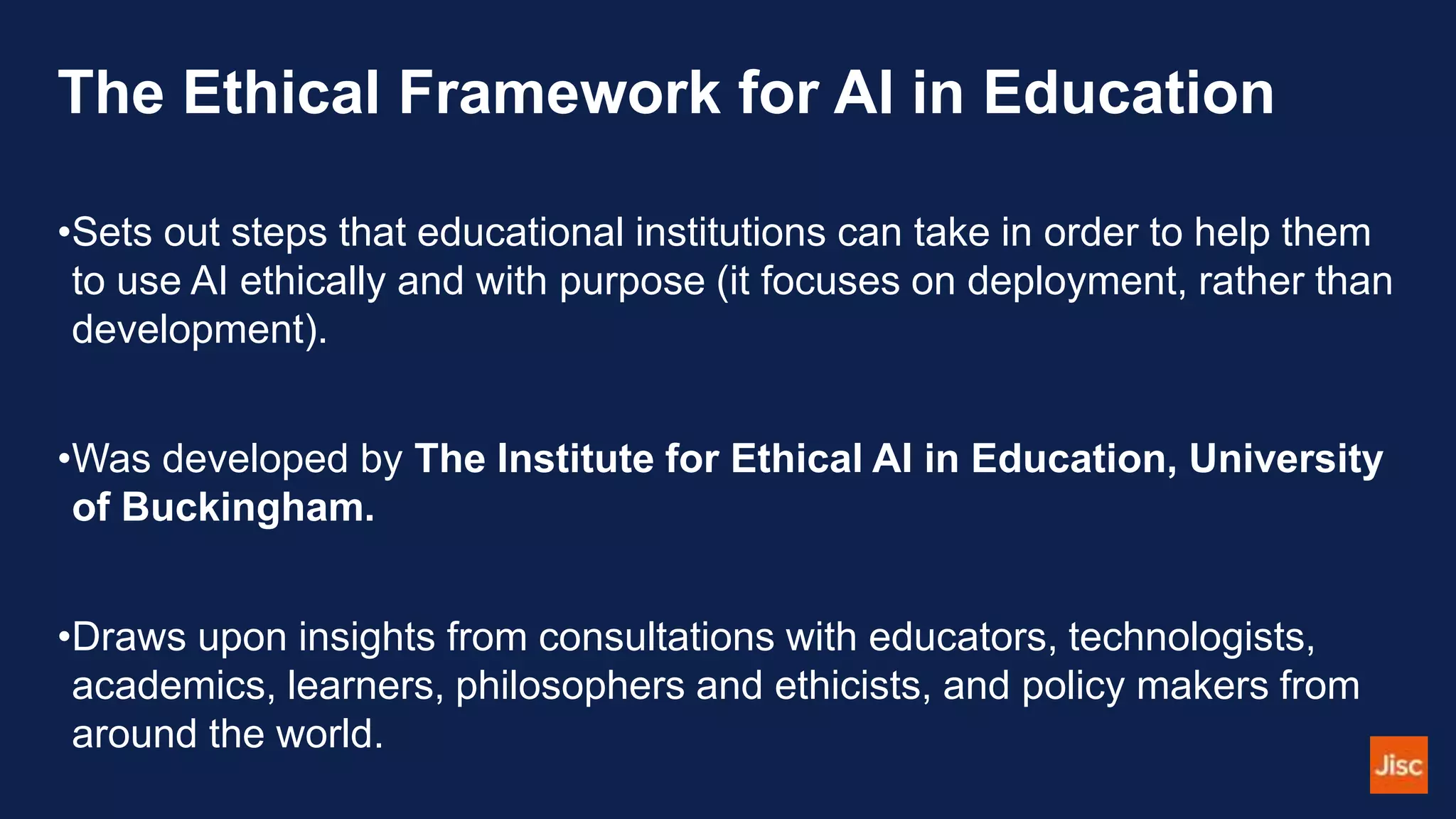 The Ethical Framework for AI in Education

•Sets out steps that educational institutions can take in order to help them to use AI ethically and with purpose (it focuses on deployment, rather than development).

•Was developed by The Institute for Ethical AI in Education, University of Buckingham.

•Draws upon insights from consultations with educators, technologists, academics, learners, philosophers and ethicists, and policy makers from around the world.

Jisc